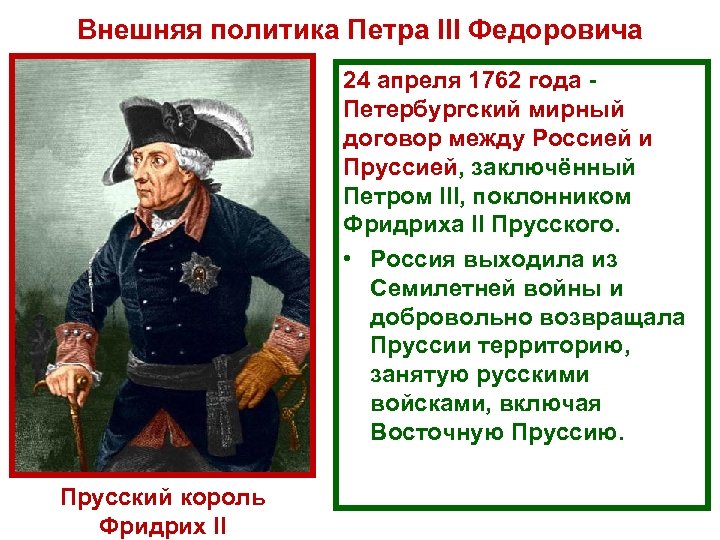 Внешняя политика Петра III Федоровича

24 апреля 1762 года - Петербургский мирный договор между Россией и Пруссией, заключённый Петром III, поклонником Фридриха II Прусского.

• Россия выходила из Семилетней войны и добровольно возвращала Пруссии территорию, занятую русскими войсками, включая Восточную Пруссию.

Прусский король Фридрих II